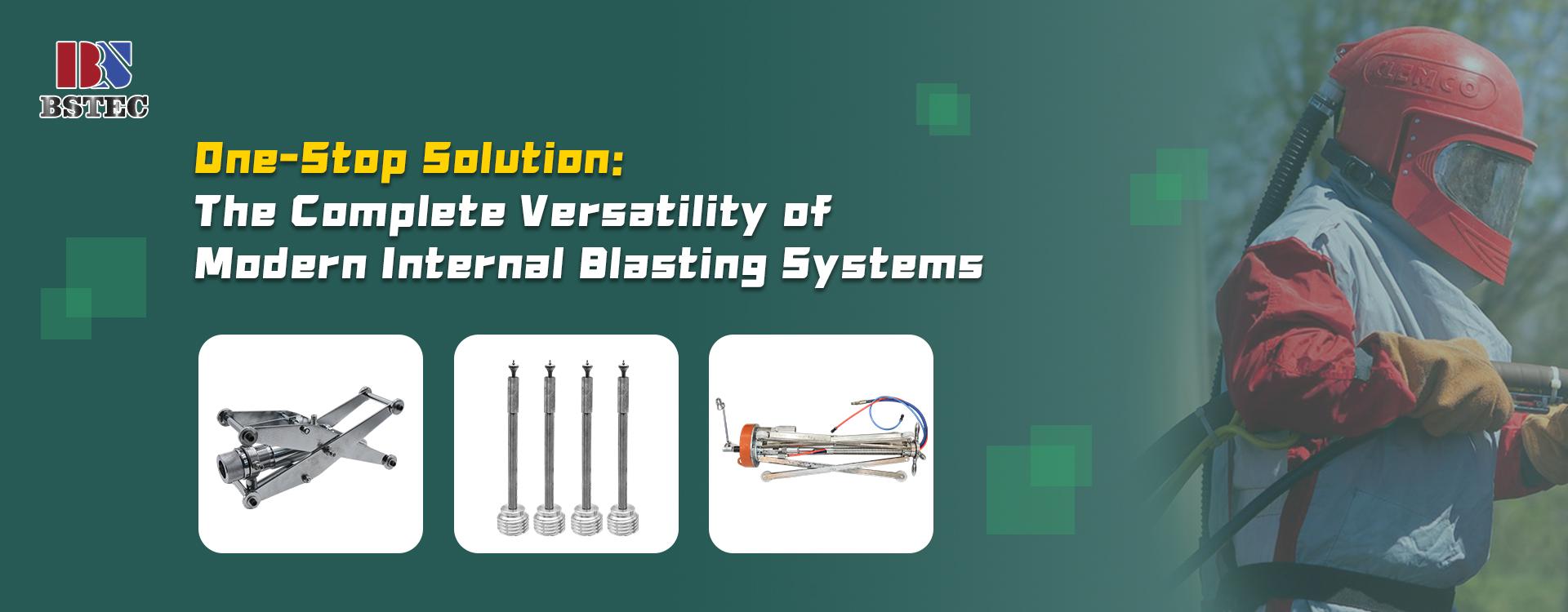 BSTEC

One-Stop Solution:
The Complete Versatility of Modern Internal Blasting Systems

CLEMCO